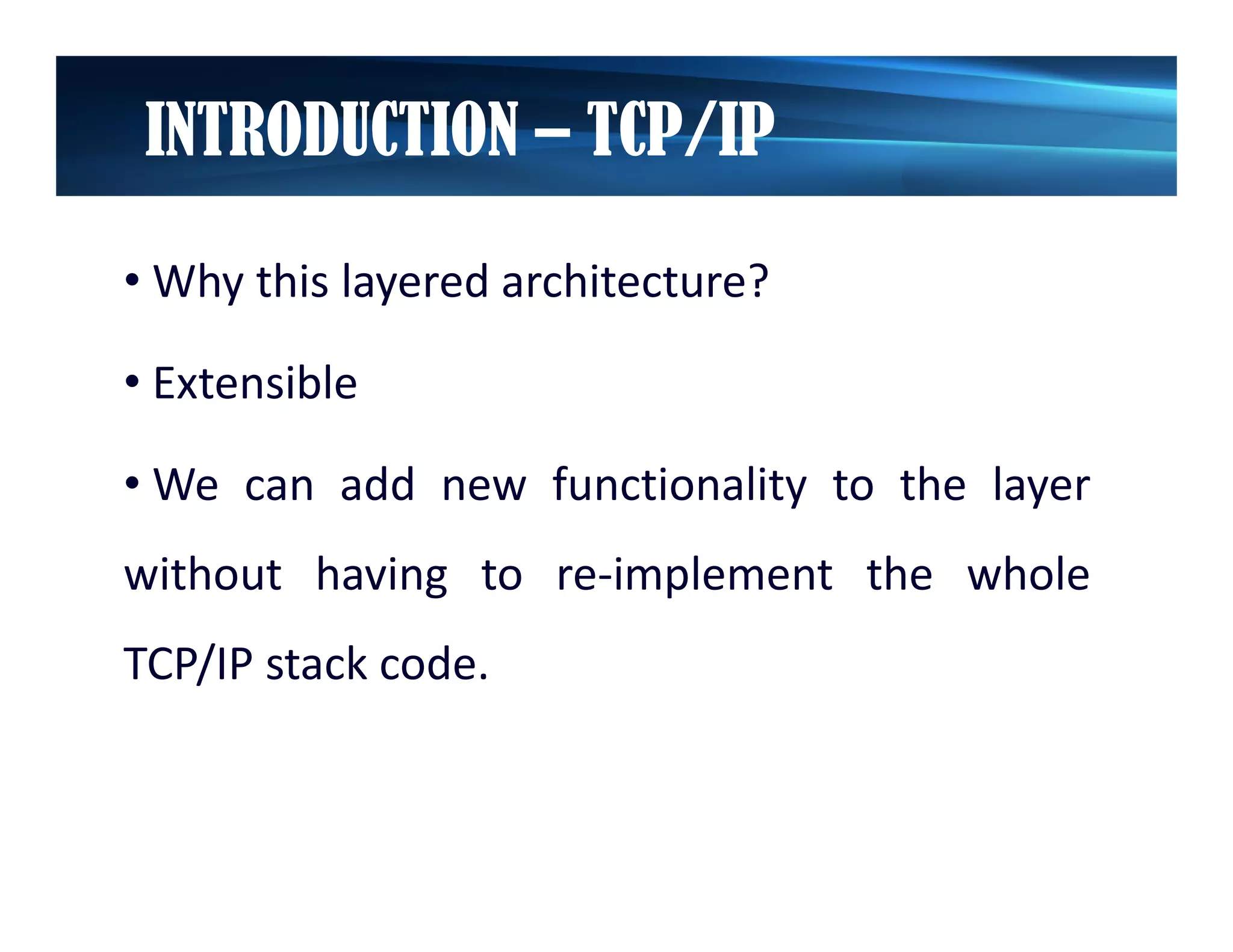 INTRODUCTION – TCP/IP

• Why this layered architecture?

• Extensible

• We can add new functionality to the layer without having to re-implement the whole TCP/IP stack code.